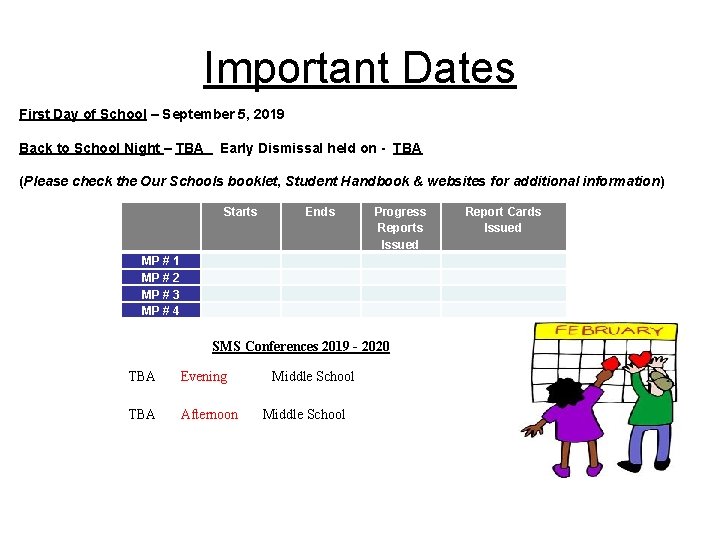 Important Dates

First Day of School – September 5, 2019

Back to School Night – TBA   Early Dismissal held on - TBA

(Please check the Our Schools booklet, Student Handbook & websites for additional information)

| | Starts | Ends | Progress Reports Issued | Report Cards Issued |
|---|---|---|---|---|
| MP # 1 | | | | |
| MP # 2 | | | | |
| MP # 3 | | | | |
| MP # 4 | | | | |

SMS Conferences 2019 - 2020

TBA   Evening   Middle School

TBA   Afternoon   Middle School

FEBRUARY